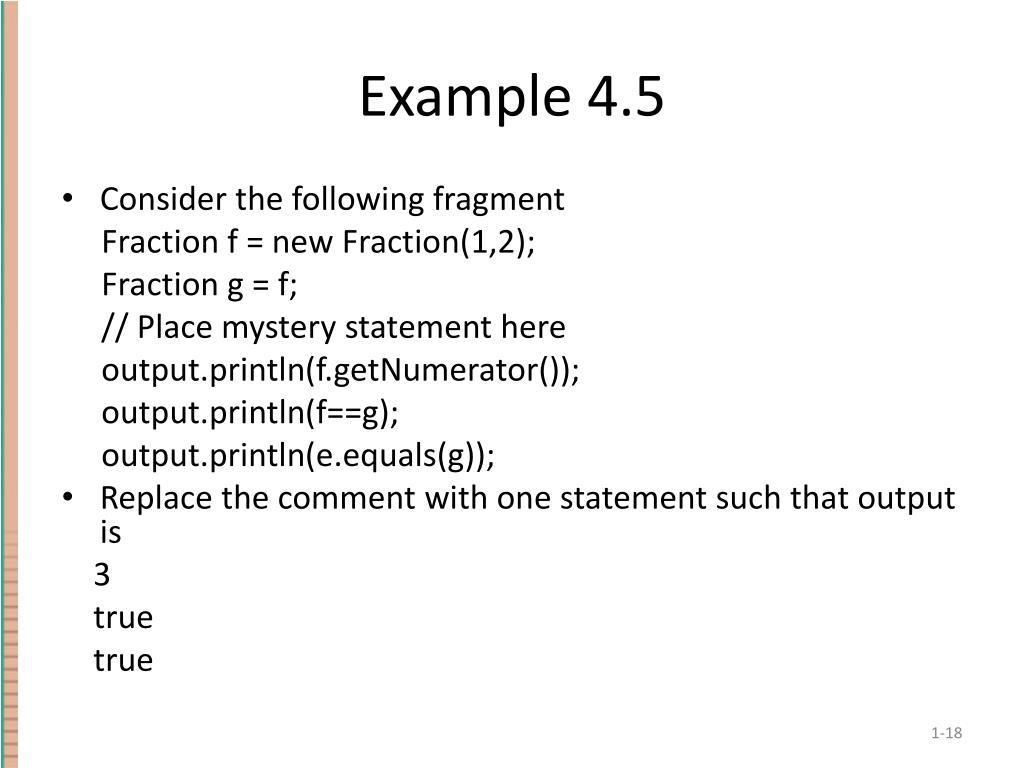 Example 4.5

• Consider the following fragment
Fraction f = new Fraction(1,2);
Fraction g = f;
// Place mystery statement here
output.println(f.getNumerator());
output.println(f==g);
output.println(e.equals(g));
• Replace the comment with one statement such that output is
3
true
true

1-18